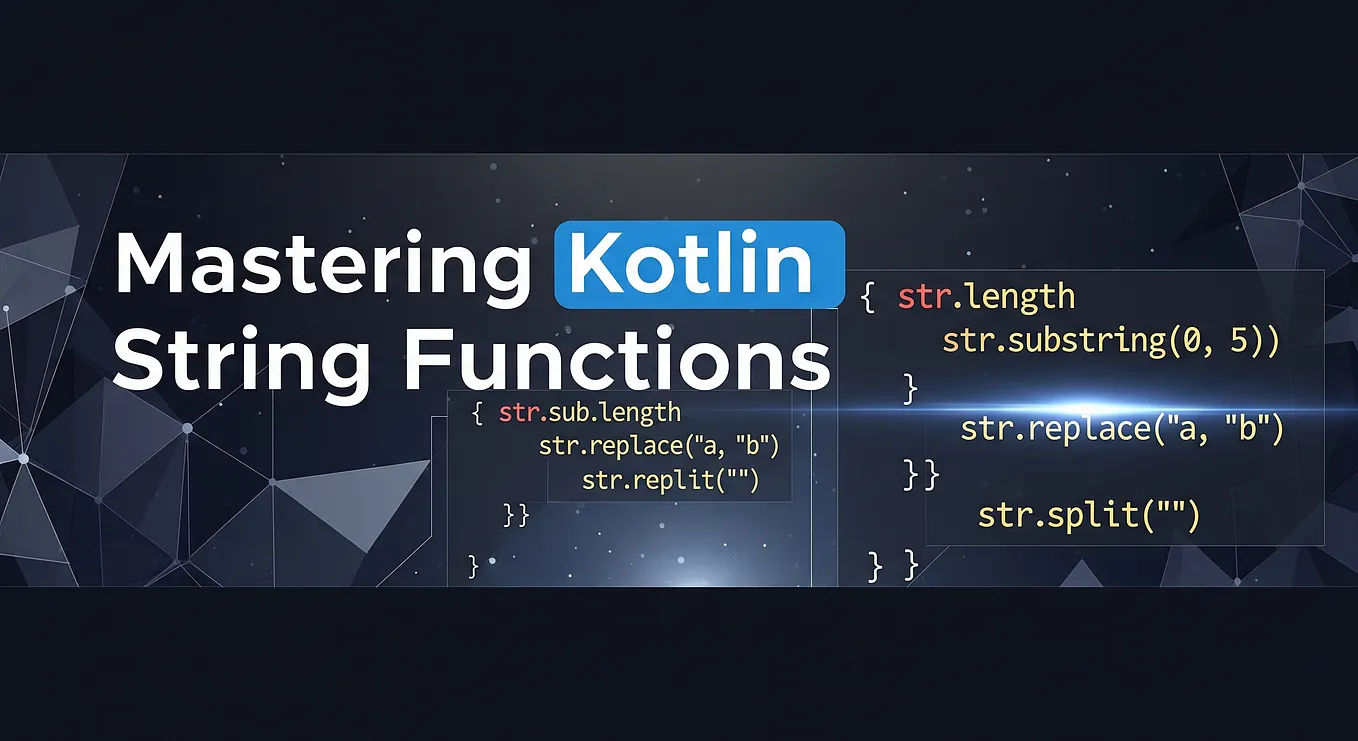 Mastering Kotlin String Functions

{ str.sub.length
str.replace("a, "b")
str.replit("")
}}
}

{ str.length
str.substring(0, 5))
}
str.replace("a, "b")
}}
str.split("")
} }